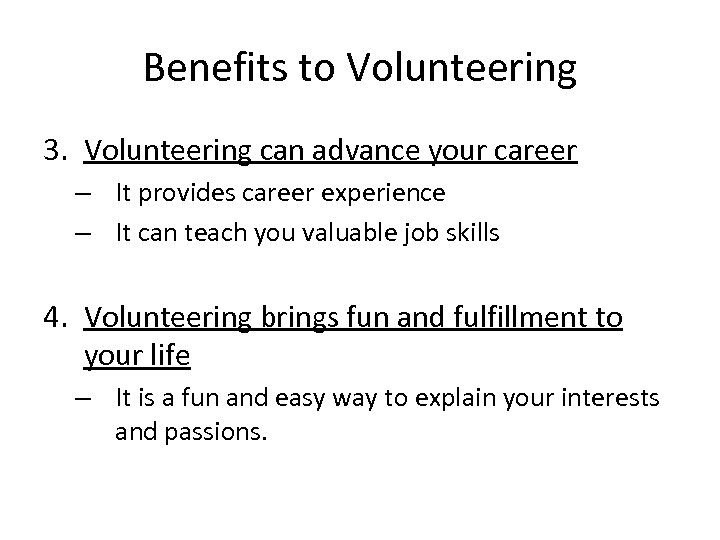 Benefits to Volunteering

3. Volunteering can advance your career

– It provides career experience

– It can teach you valuable job skills

4. Volunteering brings fun and fulfillment to your life

– It is a fun and easy way to explain your interests and passions.